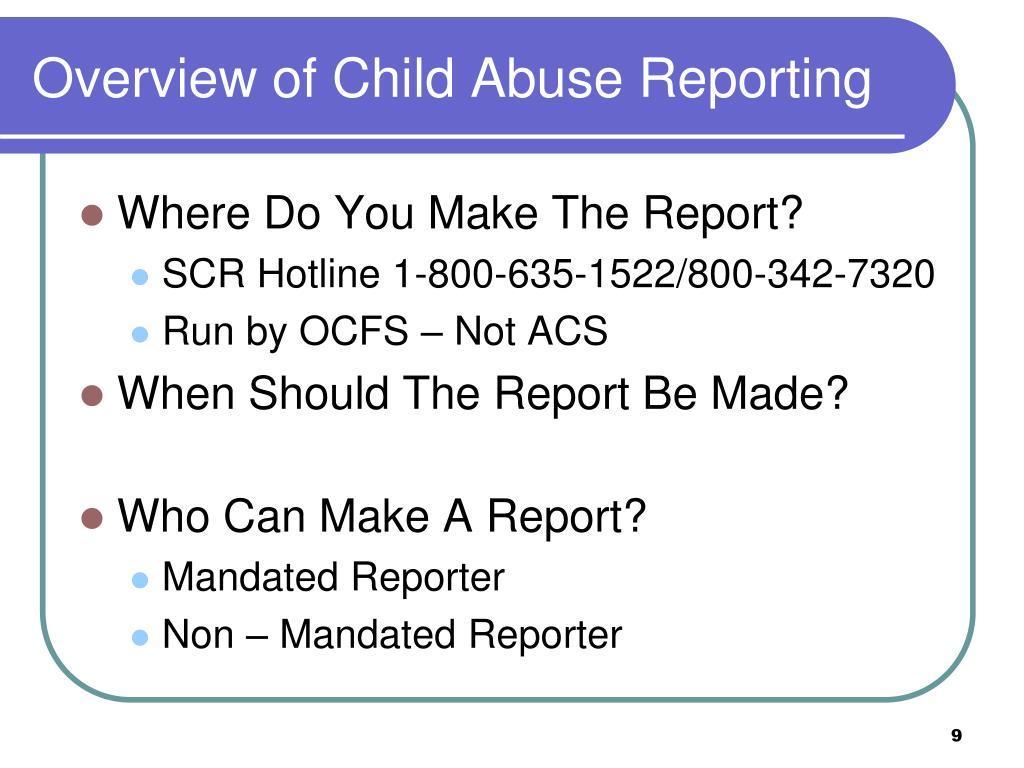 Overview of Child Abuse Reporting

- Where Do You Make The Report?
  - SCR Hotline 1-800-635-1522/800-342-7320
  - Run by OCFS – Not ACS
- When Should The Report Be Made?
- Who Can Make A Report?
  - Mandated Reporter
  - Non – Mandated Reporter

9